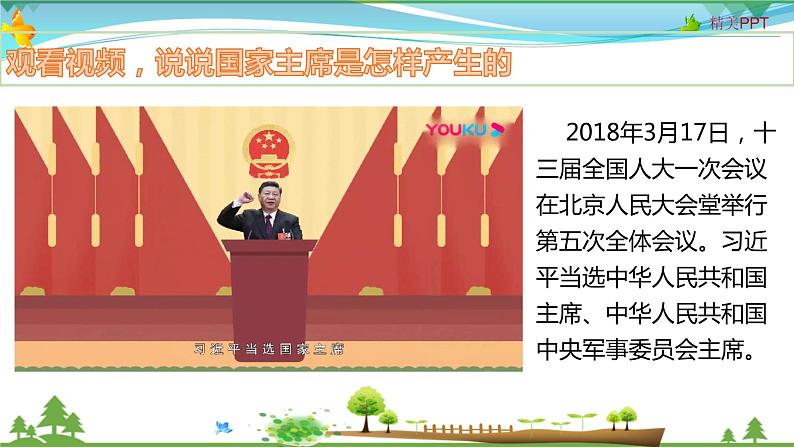 精美PPT

观看视频，说说国家主席是怎样产生的

YOUKU

习近平当选国家主席

2018年3月17日，十三届全国人大一次会议在北京人民大会堂举行第五次全体会议。习近平当选中华人民共和国主席、中华人民共和国中央军事委员会主席。